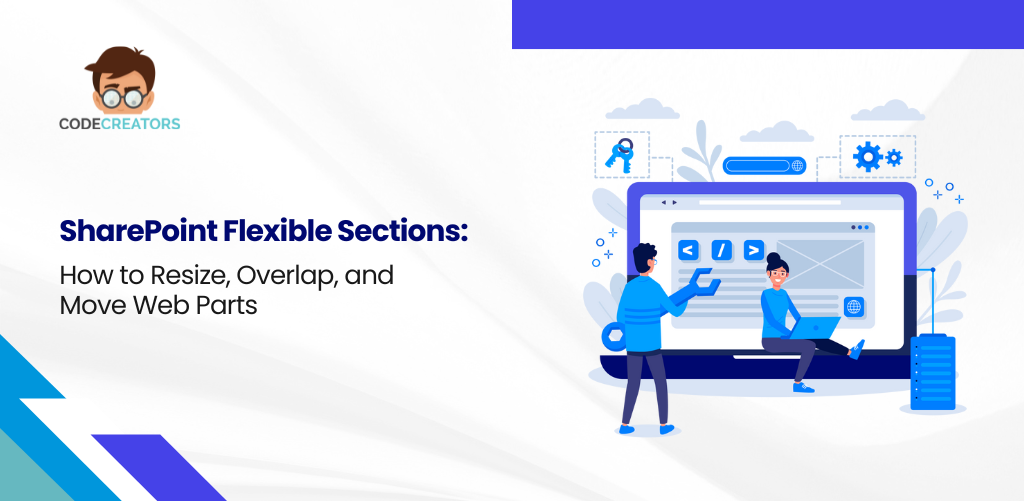 CODECREATORS

SharePoint Flexible Sections:

How to Resize, Overlap, and Move Web Parts

< / >